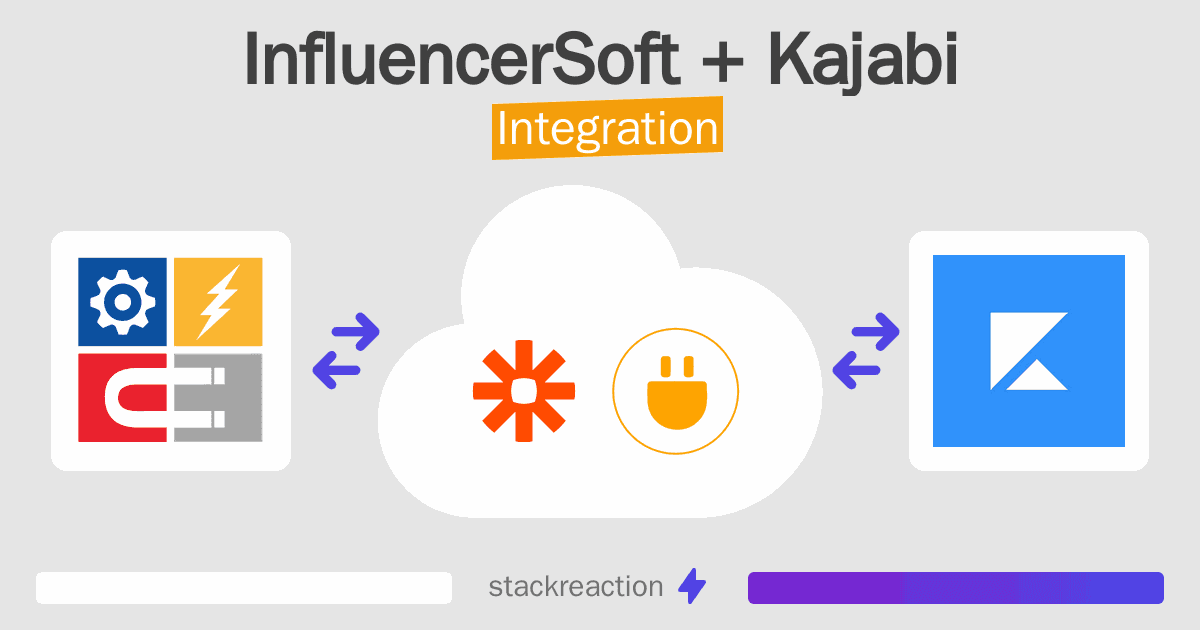 InfluencerSoft + Kajabi
Integration

stackreaction